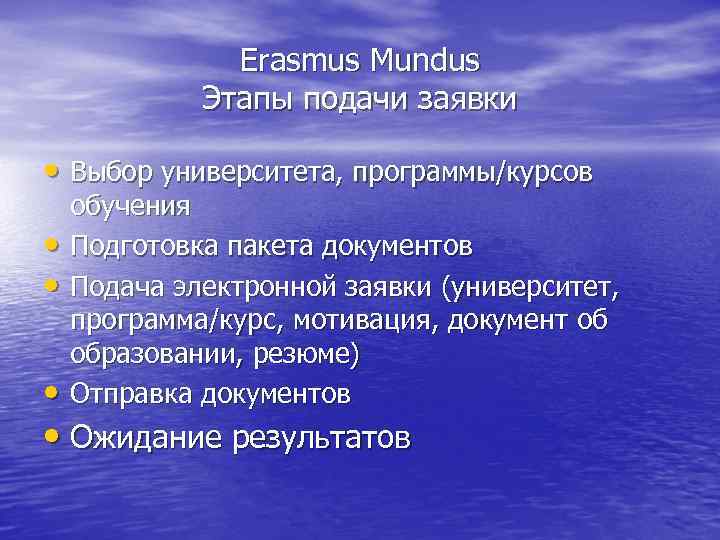 Erasmus Mundus
Этапы подачи заявки

• Выбор университета, программы/курсов обучения
• Подготовка пакета документов
• Подача электронной заявки (университет, программа/курс, мотивация, документ об образовании, резюме)
• Отправка документов
• Ожидание результатов